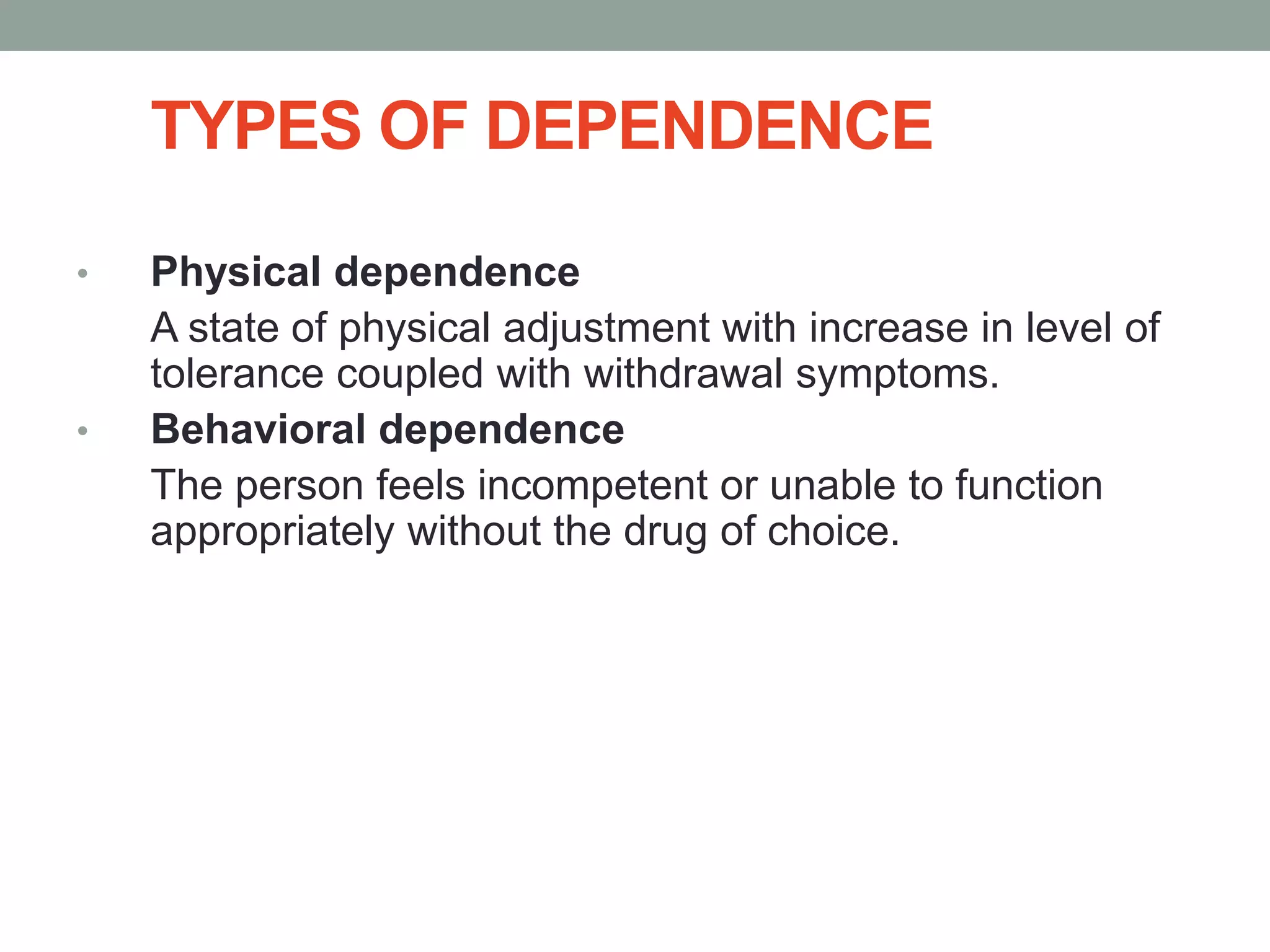 TYPES OF DEPENDENCE

• Physical dependence
A state of physical adjustment with increase in level of tolerance coupled with withdrawal symptoms.
• Behavioral dependence
The person feels incompetent or unable to function appropriately without the drug of choice.